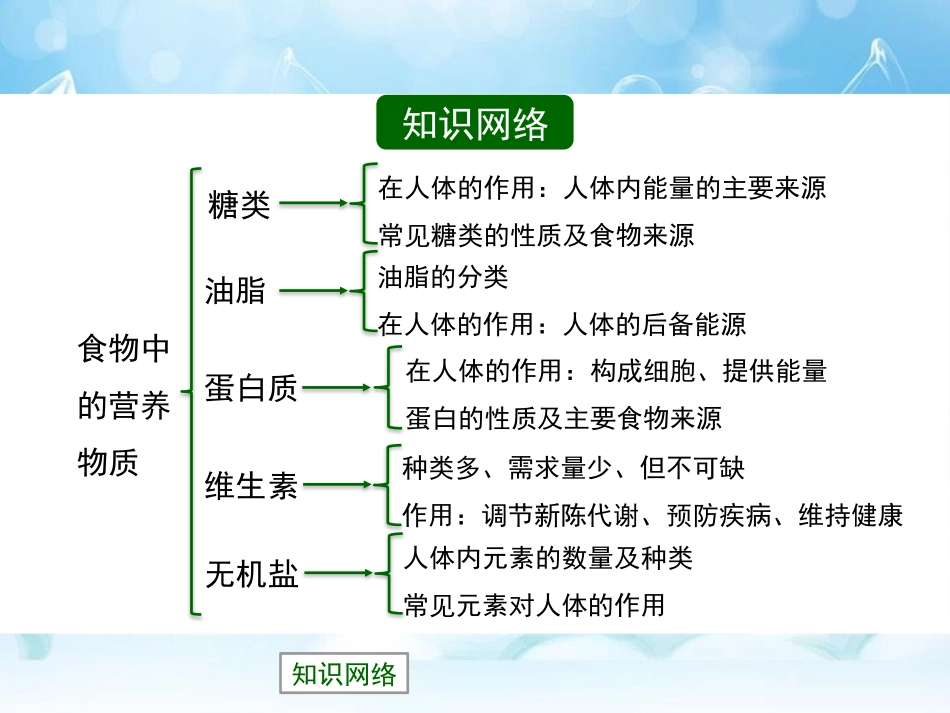 知识网络

食物中的营养物质

糖类
在人体的作用：人体内能量的主要来源
常见糖类的性质及食物来源

油脂
油脂的分类
在人体的作用：人体的后备能源

蛋白质
在人体的作用：构成细胞、提供能量
蛋白的性质及主要食物来源

维生素
种类多、需求量少、但不可缺
作用：调节新陈代谢、预防疾病、维持健康

无机盐
人体内元素的数量及种类
常见元素对人体的作用

知识网络